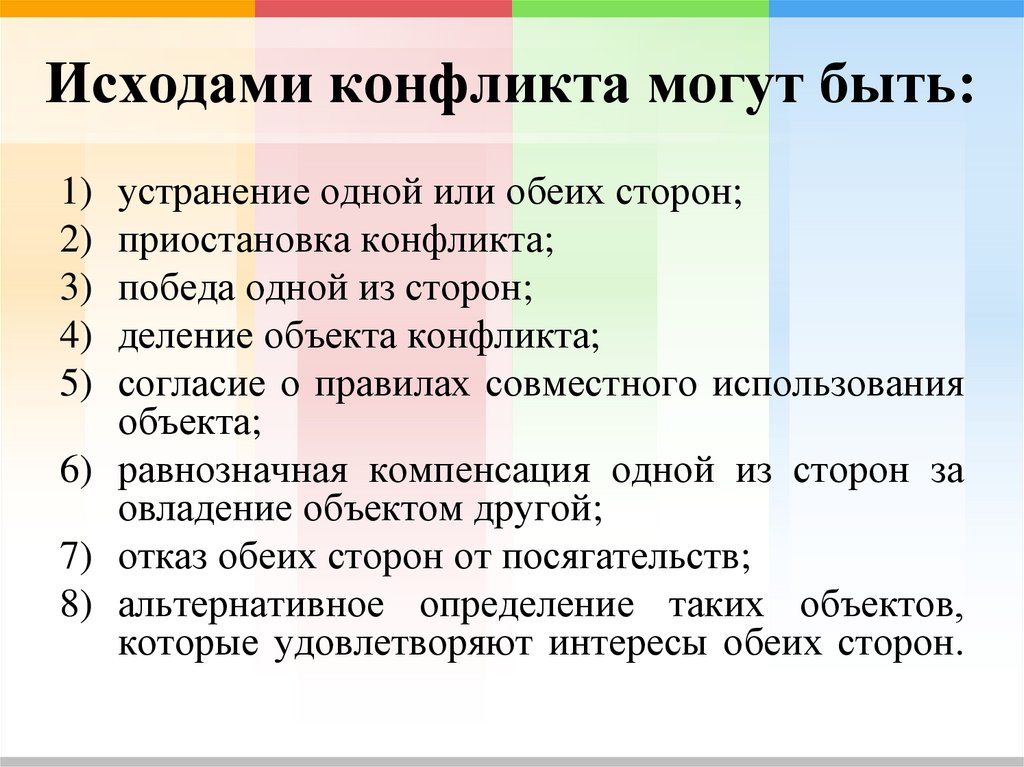 Исходами конфликта могут быть:

1) устранение одной или обеих сторон;
2) приостановка конфликта;
3) победа одной из сторон;
4) деление объекта конфликта;
5) согласие о правилах совместного использования объекта;
6) равнозначная компенсация одной из сторон за овладение объектом другой;
7) отказ обеих сторон от посягательств;
8) альтернативное определение таких объектов, которые удовлетворяют интересы обеих сторон.